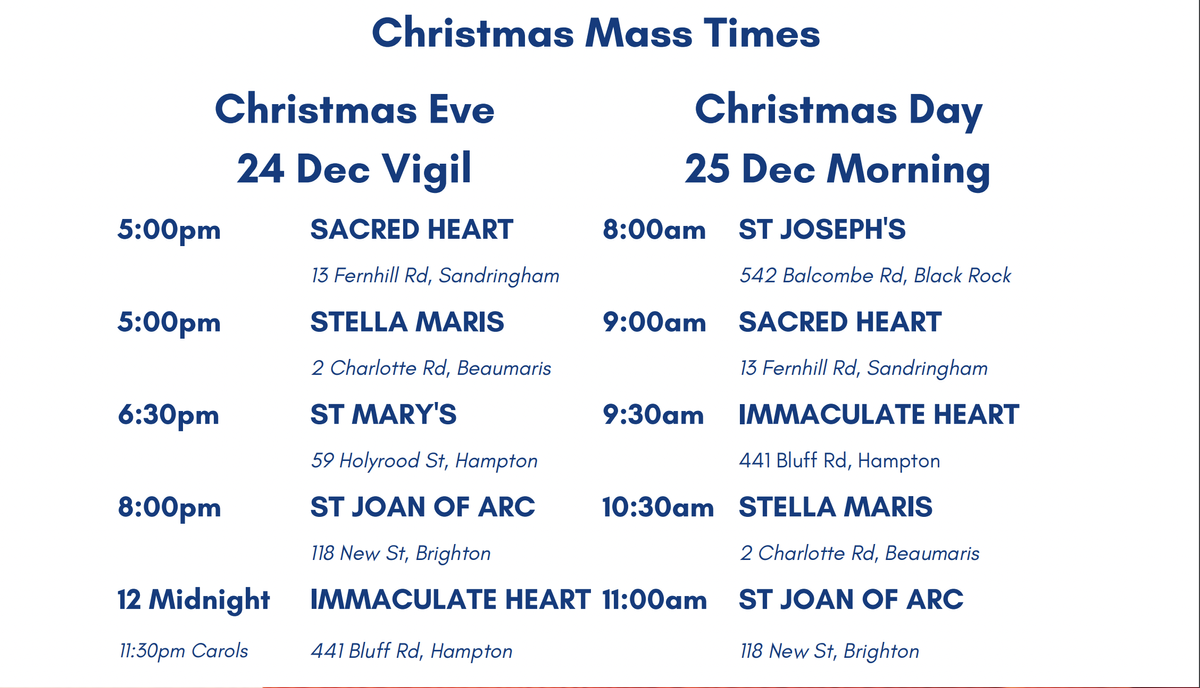 Christmas Mass Times

Christmas Eve
24 Dec Vigil

5:00pm SACRED HEART
13 Fernhill Rd, Sandringham

5:00pm STELLA MARIS
2 Charlotte Rd, Beaumaris

6:30pm ST MARY'S
59 Holyrood St, Hampton

8:00pm ST JOAN OF ARC
118 New St, Brighton

12 Midnight IMMACULATE HEART
11:30pm Carols
441 Bluff Rd, Hampton

Christmas Day
25 Dec Morning

8:00am ST JOSEPH'S
542 Balcombe Rd, Black Rock

9:00am SACRED HEART
13 Fernhill Rd, Sandringham

9:30am IMMACULATE HEART
441 Bluff Rd, Hampton

10:30am STELLA MARIS
2 Charlotte Rd, Beaumaris

11:00am ST JOAN OF ARC
118 New St, Brighton